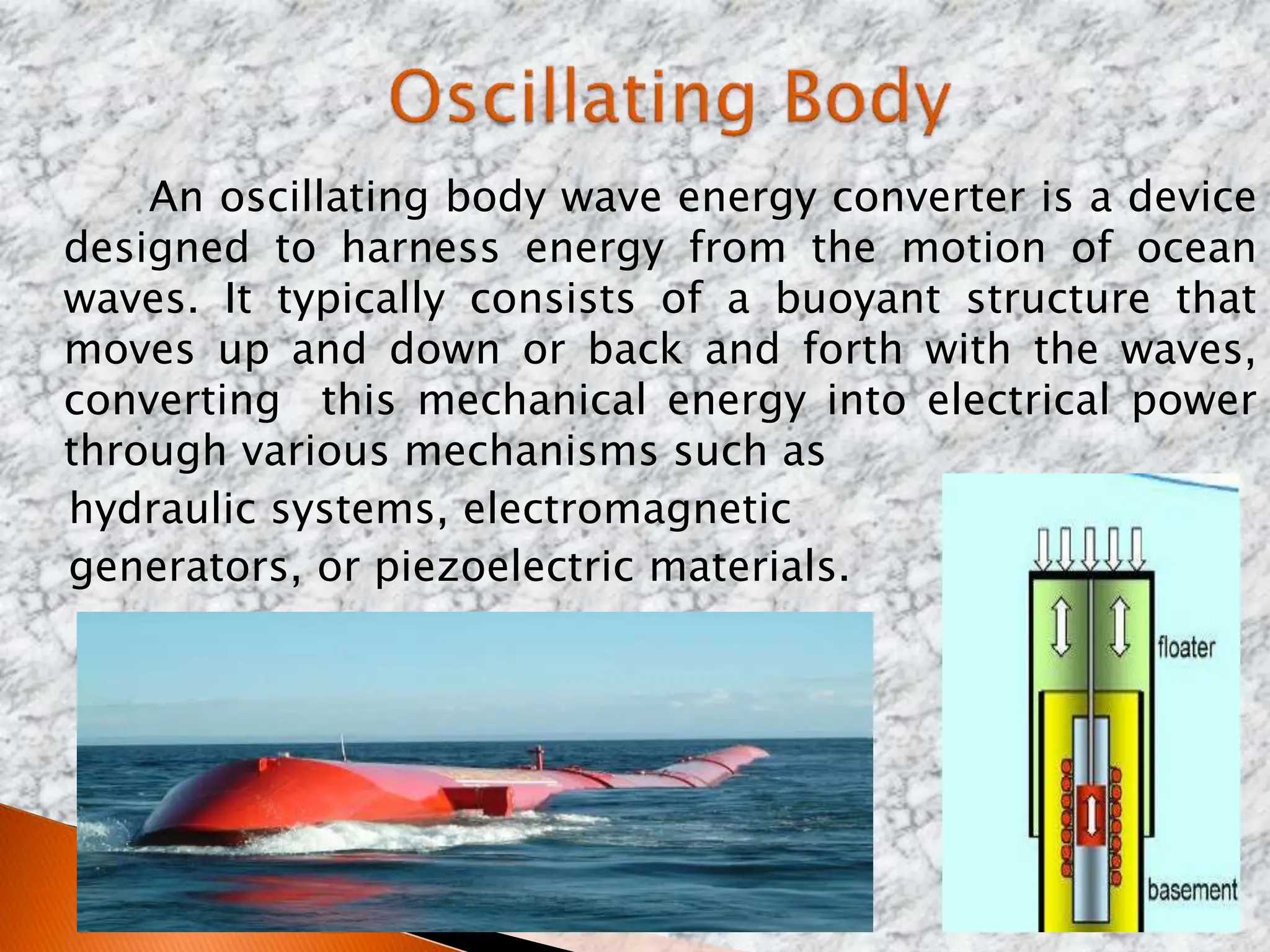 Oscillating Body

An oscillating body wave energy converter is a device designed to harness energy from the motion of ocean waves. It typically consists of a buoyant structure that moves up and down or back and forth with the waves, converting this mechanical energy into electrical power through various mechanisms such as hydraulic systems, electromagnetic generators, or piezoelectric materials.

floater

basement